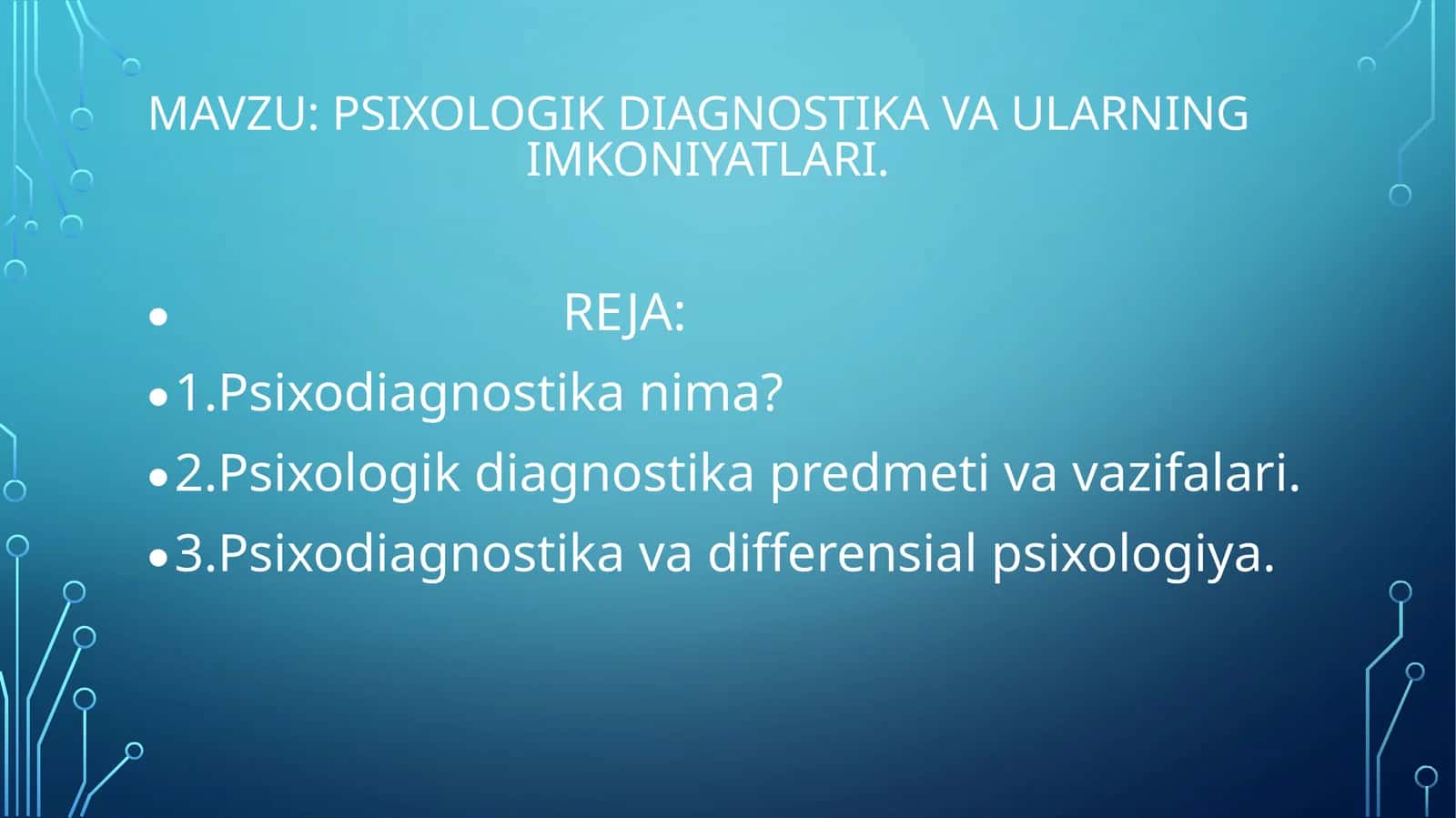 MAVZU: PSIXOLOGIK DIAGNOSTIKA VA ULARNING IMKONIYATLARI.

• REJA:
• 1.Psixodiagnostika nima?
• 2.Psixologik diagnostika predmeti va vazifalari.
• 3.Psixodiagnostika va differensial psixologiya.